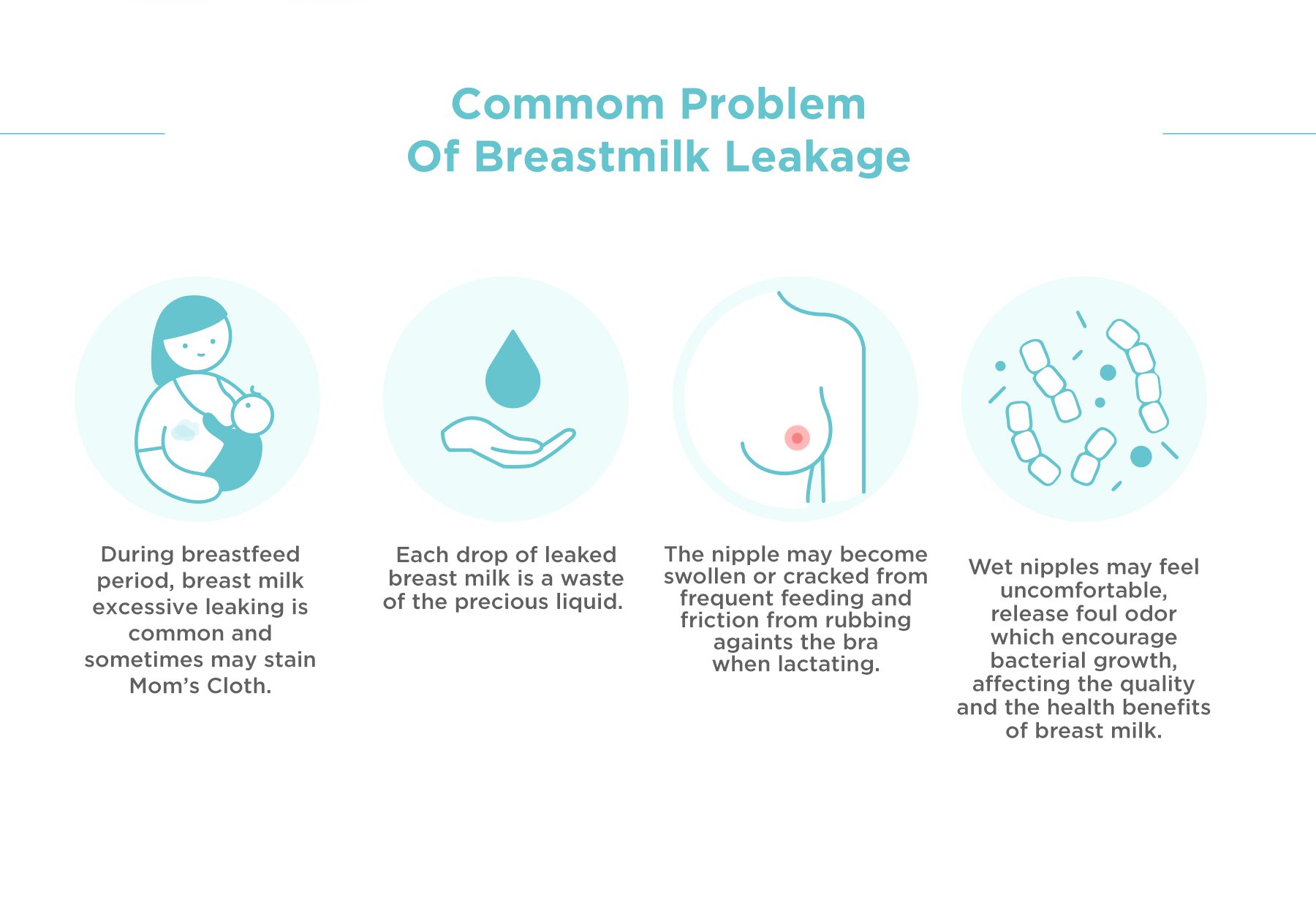 Commom Problem
Of Breastmilk Leakage

During breastfeed period, breast milk excessive leaking is common and sometimes may stain Mom's Cloth.

Each drop of leaked breast milk is a waste of the precious liquid.

The nipple may become swollen or cracked from frequent feeding and friction from rubbing againts the bra when lactating.

Wet nipples may feel uncomfortable, release foul odor which encourage bacterial growth, affecting the quality and the health benefits of breast milk.